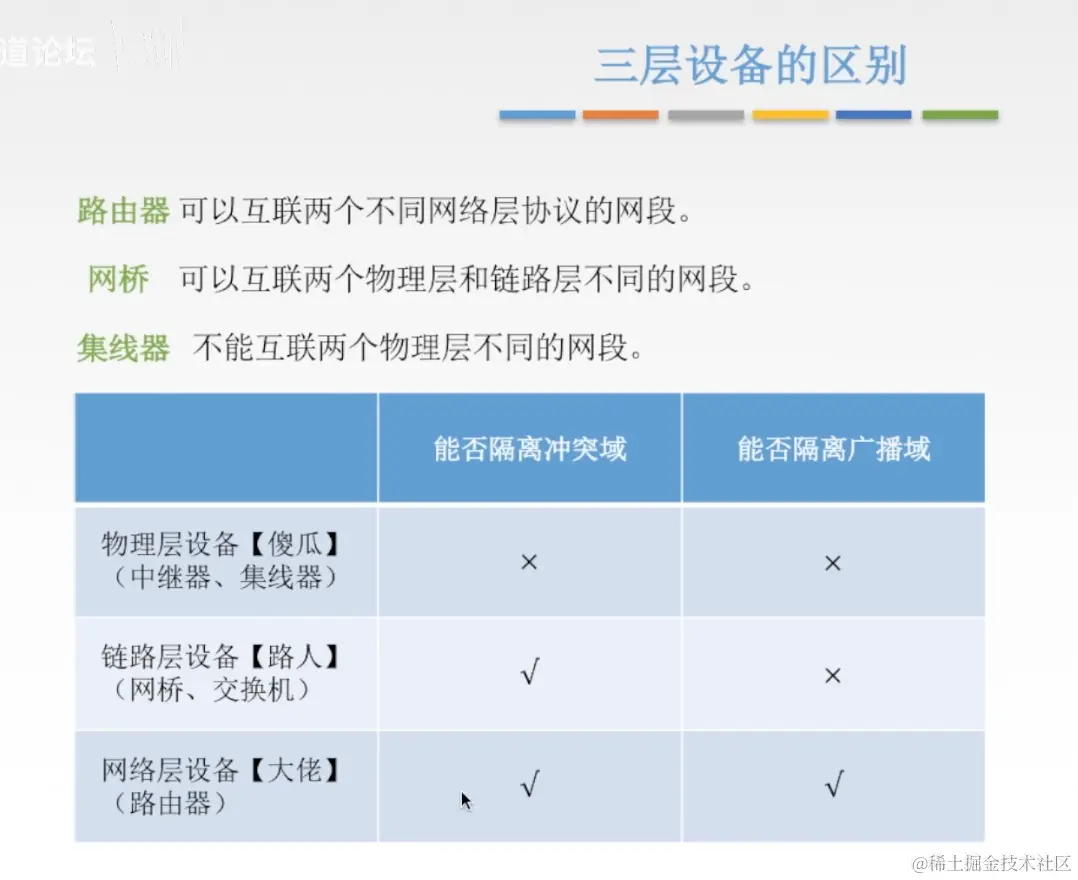 道论坛

三层设备的区别

路由器 可以互联两个不同网络层协议的网段。

网桥 可以互联两个物理层和链路层不同的网段。

集线器 不能互联两个物理层不同的网段。

| | 能否隔离冲突域 | 能否隔离广播域 |
|---|---|---|
| 物理层设备【傻瓜】（中继器、集线器） | × | × |
| 链路层设备【路人】（网桥、交换机） | √ | × |
| 网络层设备【大佬】（路由器） | √ | √ |

@稀土掘金技术社区